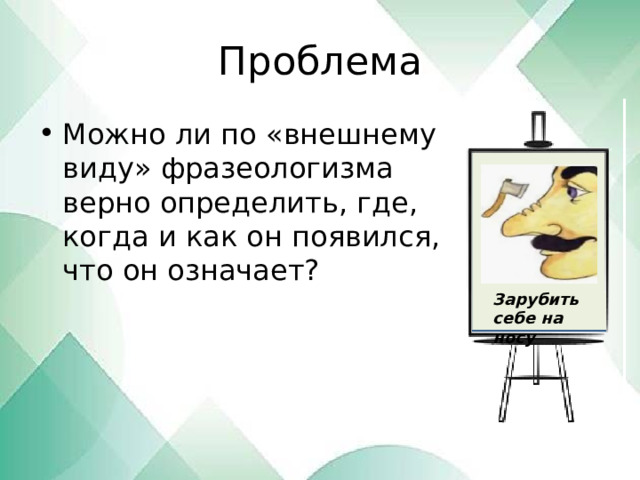 Проблема

• Можно ли по «внешнему виду» фразеологизма верно определить, где, когда и как он появился, что он означает?

Зарубить себе на носу